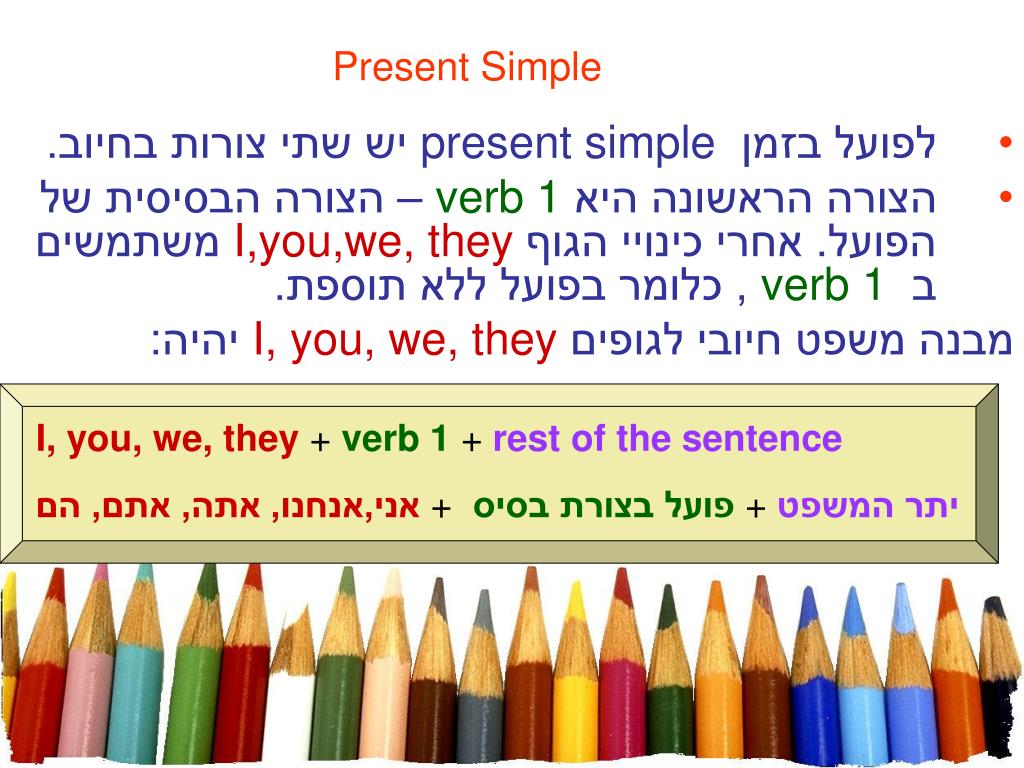 Present Simple

• לפועל בזמן present simple יש שתי צורות בחיוב.

• הצורה הראשונה היא verb 1 – הצורה הבסיסית של הפועל. אחרי כינויי הגוף I,you,we, they משתמשים ב verb 1 , כלומר בפועל ללא תוספת.

מבנה משפט חיובי לגופים I, you, we, they יהיה:

I, you, we, they + verb 1 + rest of the sentence

אני,אנחנו, אתה, אתם, הם + פועל בצורת בסיס + יתר המשפט